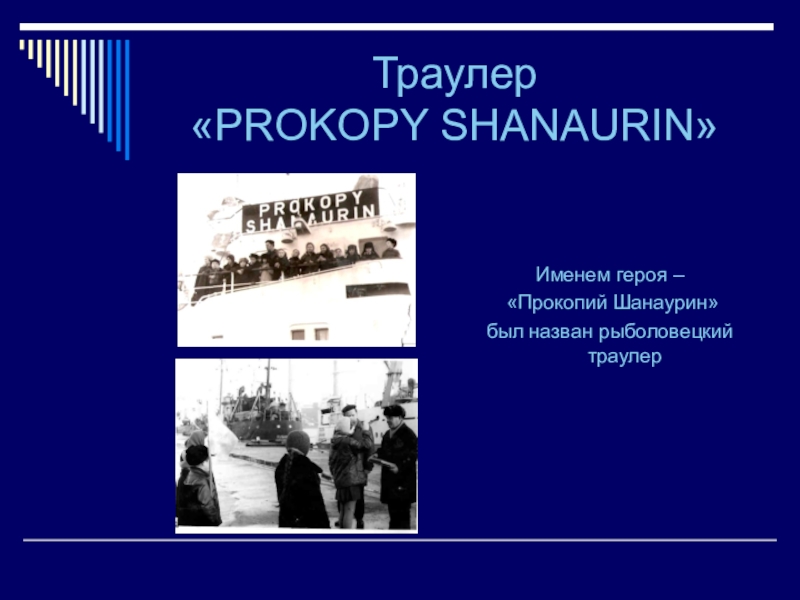 Траулер «PROKOPY SHANAURIN»

PROKOPY SHANAURIN

Именем героя – «Прокопий Шанаурин» был назван рыболовецкий траулер